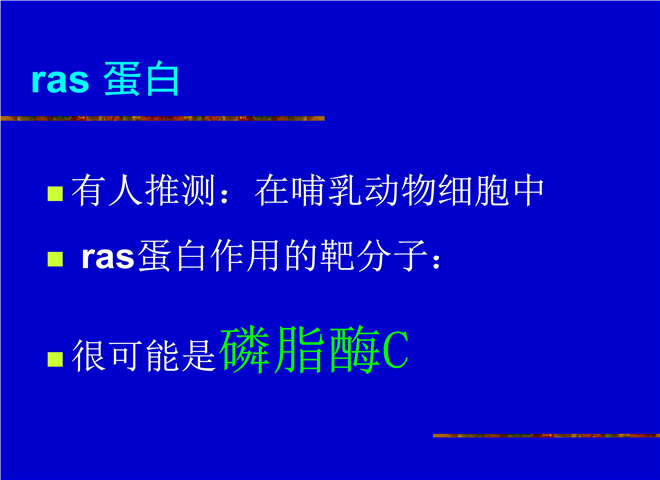 ras 蛋白

有人推测：在哺乳动物细胞中

ras蛋白作用的靶分子：

很可能是磷脂酶C